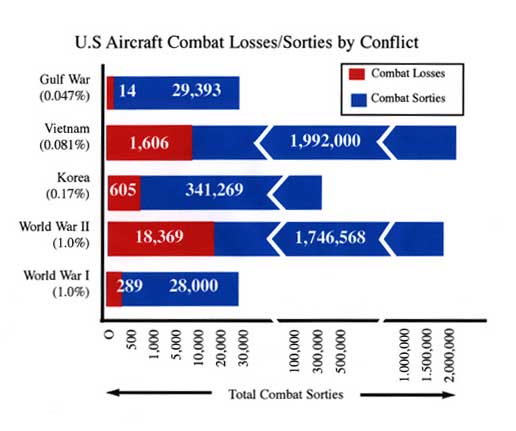 U.S Aircraft Combat Losses/Sorties by Conflict

Combat Losses
Combat Sorties

Gulf War (0.047%) 14 29,393

Vietnam (0.081%) 1,606 1,992,000

Korea (0.17%) 605 341,269

World War II (1.0%) 18,369 1,746,568

World War I (1.0%) 289 28,000

O 500 1,000 5,000 10,000 20,000 30,000 100,000 300,000 500,000 1,000,000 1,500,000 2,000,000

Total Combat Sorties